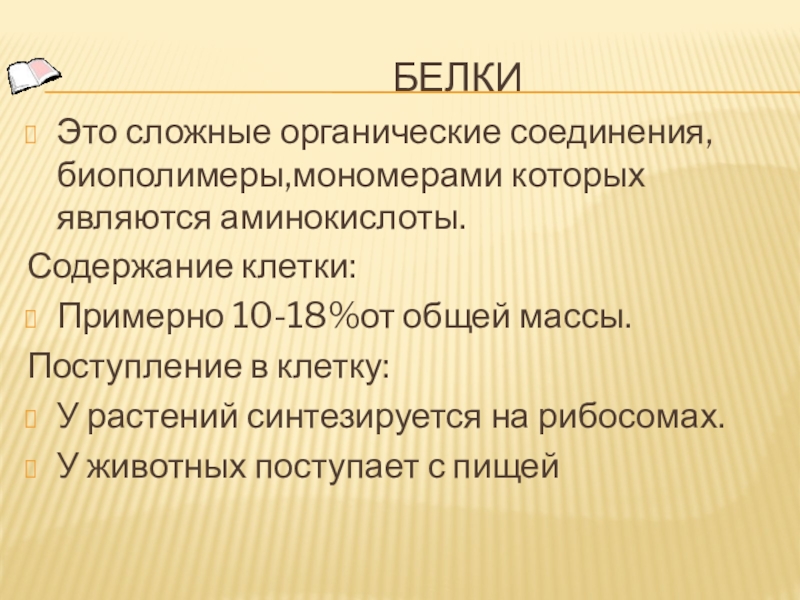 БЕЛКИ

Это сложные органические соединения, биополимеры,мономерами которых являются аминокислоты.

Содержание клетки:

Примерно 10-18%от общей массы.

Поступление в клетку:

У растений синтезируется на рибосомах.

У животных поступает с пищей